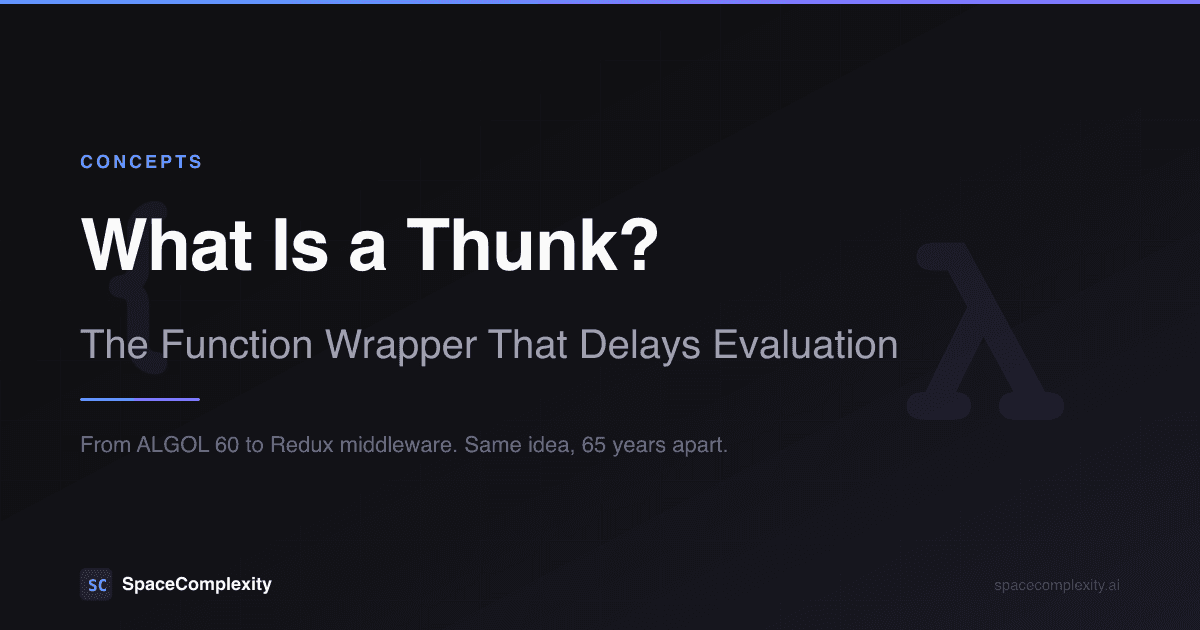 CONCEPTS

What Is a Thunk?

The Function Wrapper That Delays Evaluation

From ALGOL 60 to Redux middleware. Same idea, 65 years apart.

SC SpaceComplexity

spacecomplexity.ai